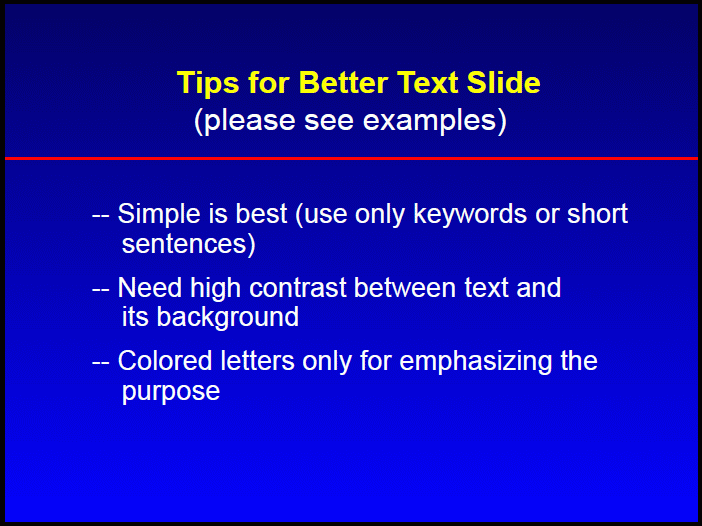 Tips for Better Text Slide
(please see examples)

-- Simple is best (use only keywords or short sentences)

-- Need high contrast between text and its background

-- Colored letters only for emphasizing the purpose